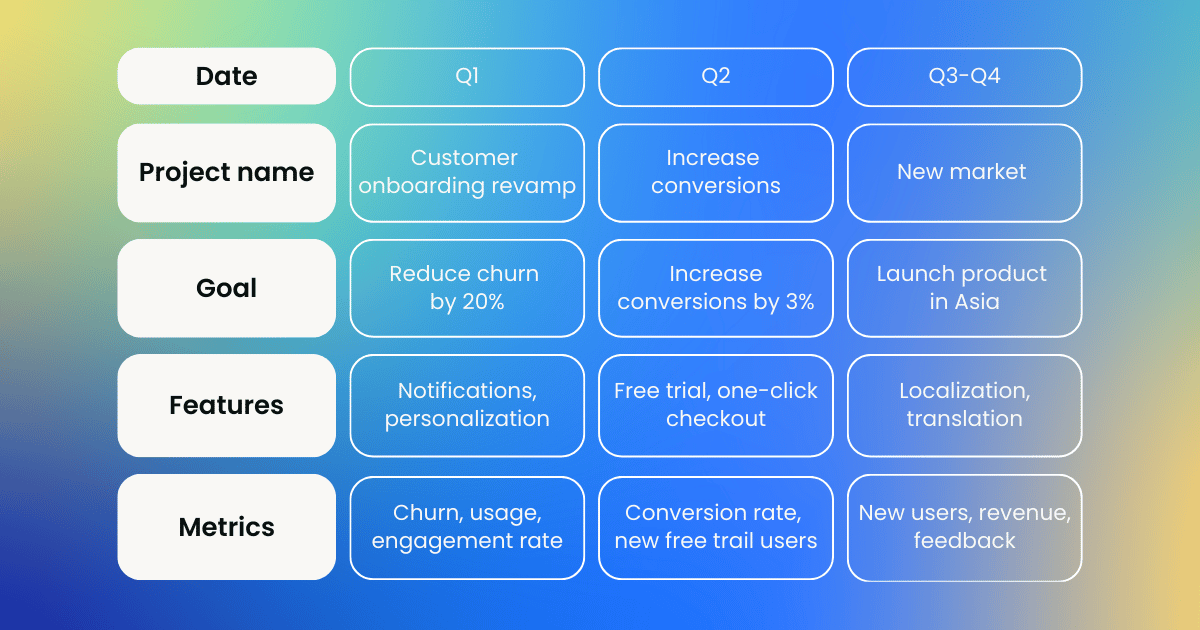 | Date | Q1 | Q2 | Q3-Q4 |
|---|---|---|---|
| Project name | Customer onboarding revamp | Increase conversions | New market |
| Goal | Reduce churn by 20% | Increase conversions by 3% | Launch product in Asia |
| Features | Notifications, personalization | Free trial, one-click checkout | Localization, translation |
| Metrics | Churn, usage, engagement rate | Conversion rate, new free trail users | New users, revenue, feedback |